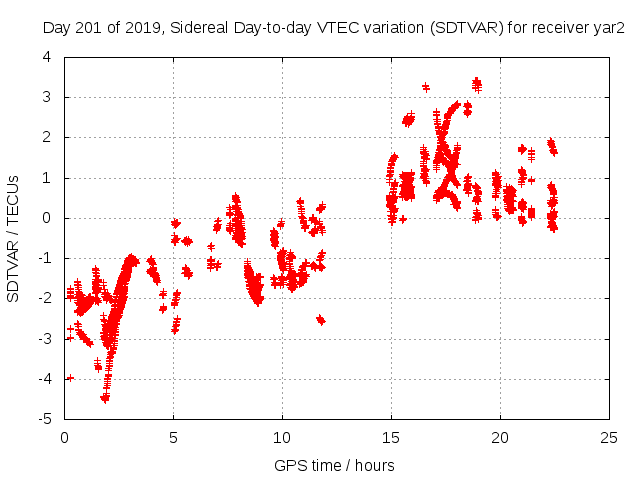 Day 201 of 2019, Sidereal Day-to-day VTEC variation (SDTVAR) for receiver yar2

SDTVAR / TECUs

4
3
2
1
0
-1
-2
-3
-4
-5

0 5 10 15 20 25

GPS time / hours